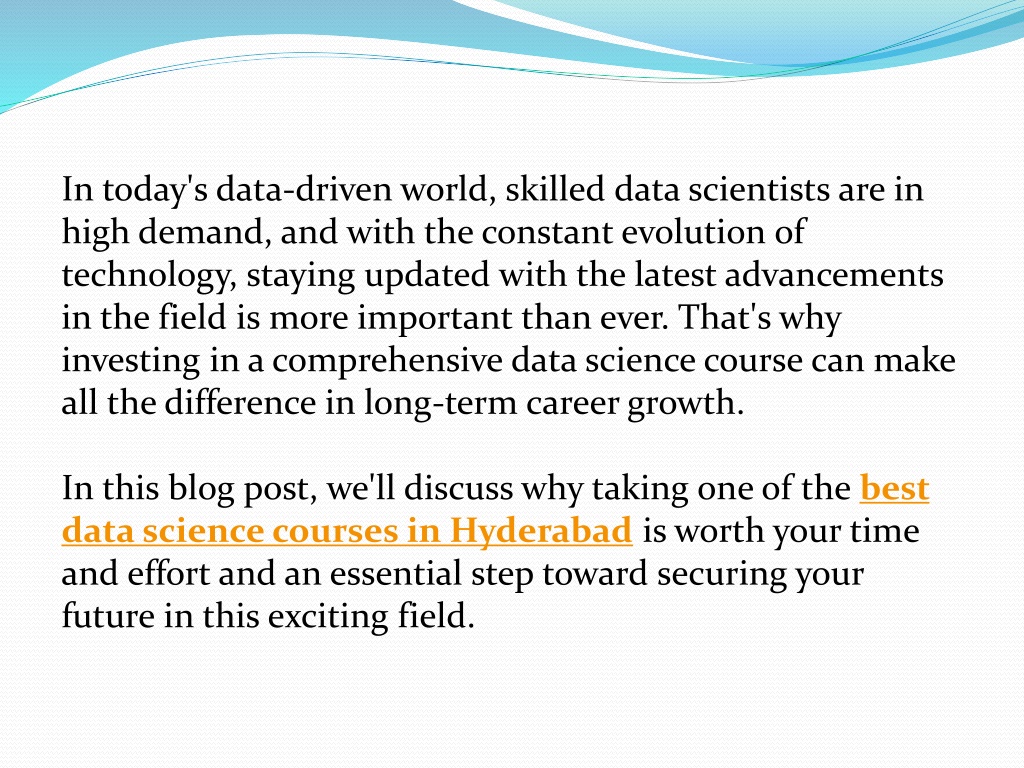 In today's data-driven world, skilled data scientists are in high demand, and with the constant evolution of technology, staying updated with the latest advancements in the field is more important than ever. That's why investing in a comprehensive data science course can make all the difference in long-term career growth.

In this blog post, we'll discuss why taking one of the best data science courses in Hyderabad is worth your time and effort and an essential step toward securing your future in this exciting field.